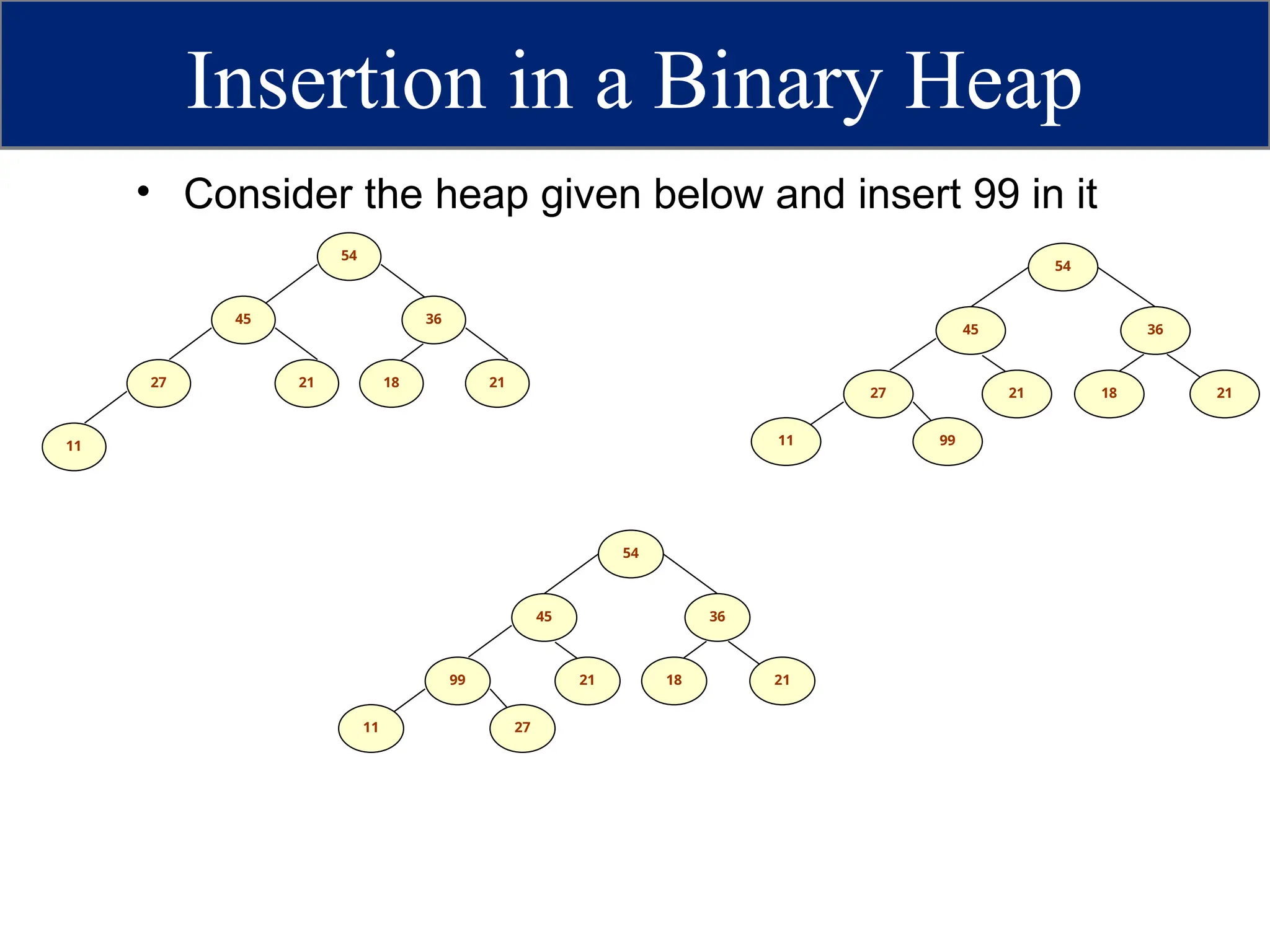 Insertion in a Binary Heap

• Consider the heap given below and insert 99 in it

54
45
36
27
21
18
21
11

54
45
36
27
21
18
21
11
99

54
45
36
99
21
18
21
11
27